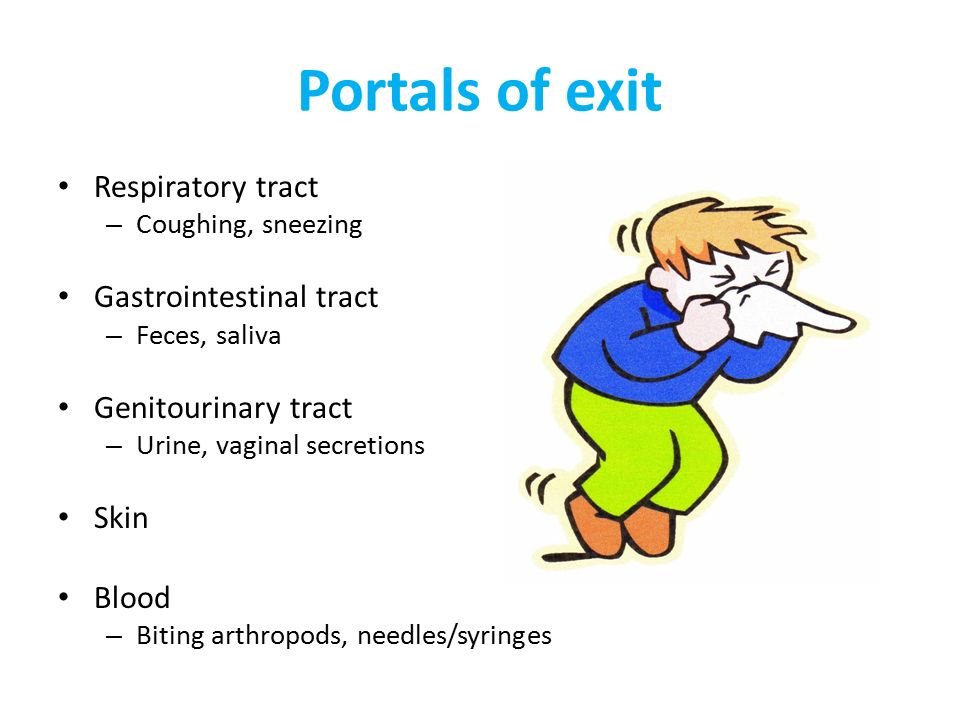 Portals of exit

• Respiratory tract
– Coughing, sneezing

• Gastrointestinal tract
– Feces, saliva

• Genitourinary tract
– Urine, vaginal secretions

• Skin

• Blood
– Biting arthropods, needles/syringes